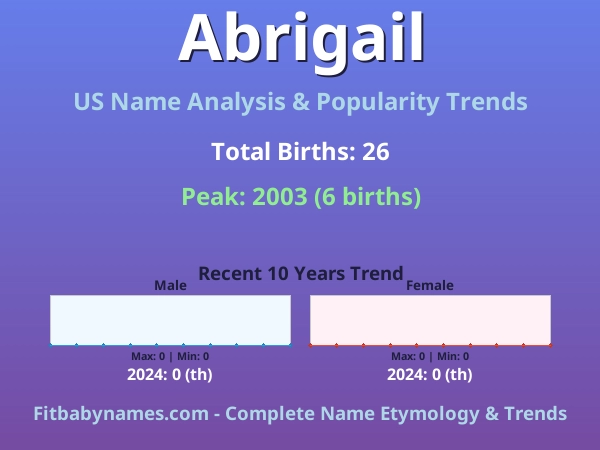 Abrigail

US Name Analysis & Popularity Trends

Total Births: 26

Peak: 2003 (6 births)

Recent 10 Years Trend

Male

Max: 0 | Min: 0

2024: 0 (th)

Female

Max: 0 | Min: 0

2024: 0 (th)

Fitbabynames.com - Complete Name Etymology & Trends